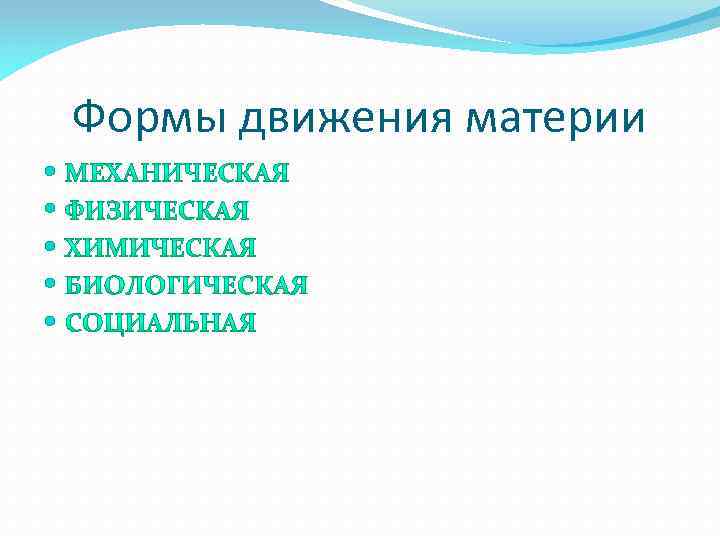 Формы движения материи

• МЕХАНИЧЕСКАЯ
• ФИЗИЧЕСКАЯ
• ХИМИЧЕСКАЯ
• БИОЛОГИЧЕСКАЯ
• СОЦИАЛЬНАЯ